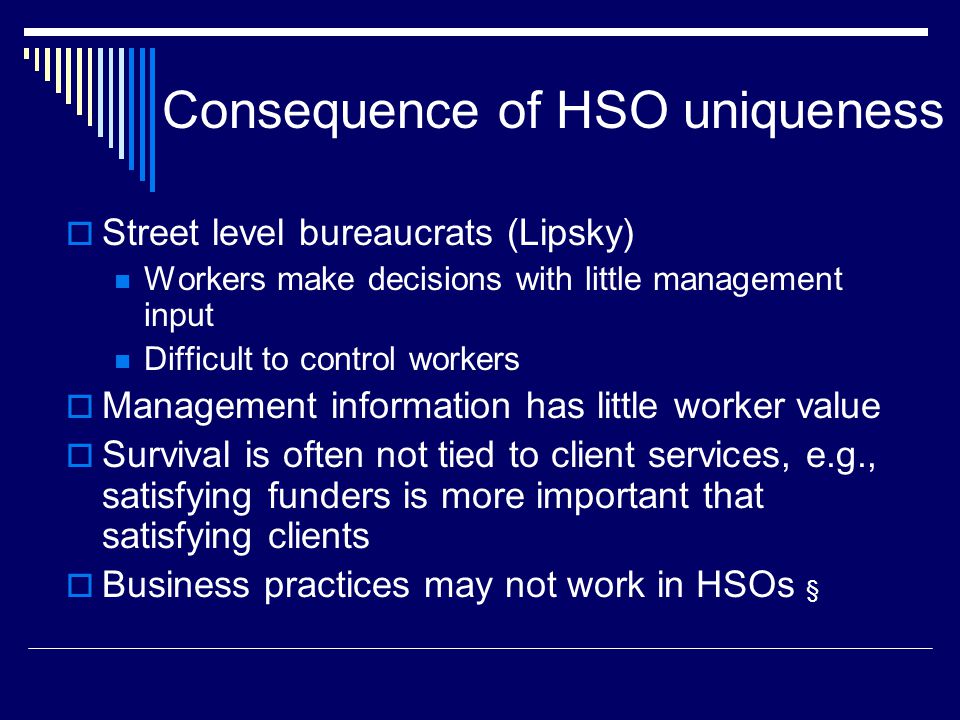 Consequence of HSO uniqueness

Street level bureaucrats (Lipsky)

Workers make decisions with little management input

Difficult to control workers

Management information has little worker value

Survival is often not tied to client services, e.g., satisfying funders is more important that satisfying clients

Business practices may not work in HSOs §